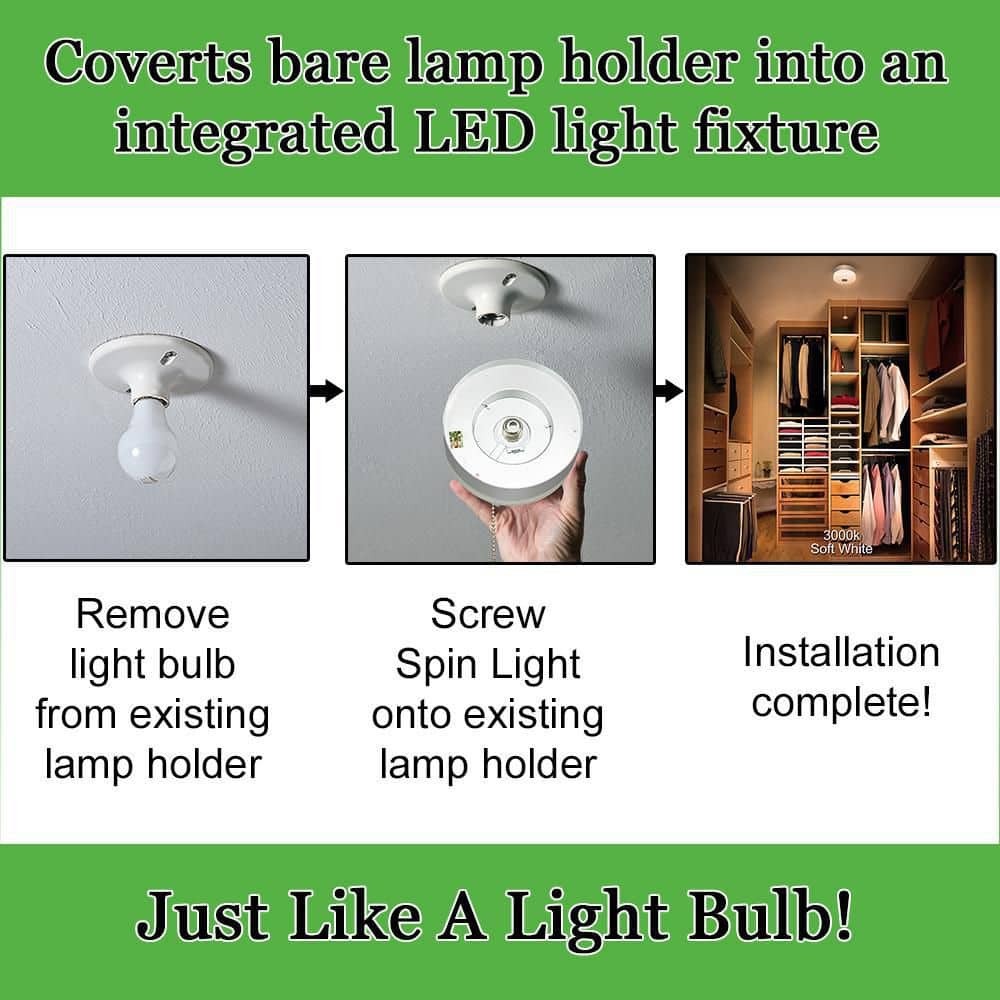 Coverts bare lamp holder into an integrated LED light fixture

3000k
Soft White

Remove
light bulb
from existing
lamp holder

Screw
Spin Light
onto existing
lamp holder

Installation
complete!

Just Like A Light Bulb!